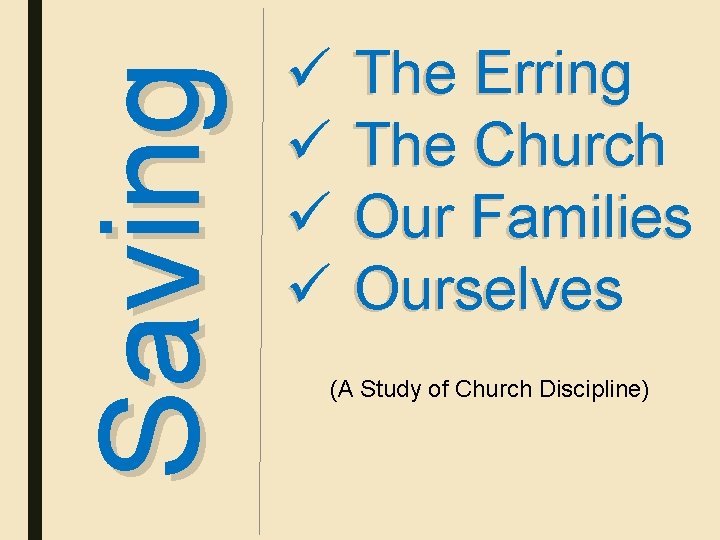 Saving

✓ The Erring
✓ The Church
✓ Our Families
✓ Ourselves

(A Study of Church Discipline)